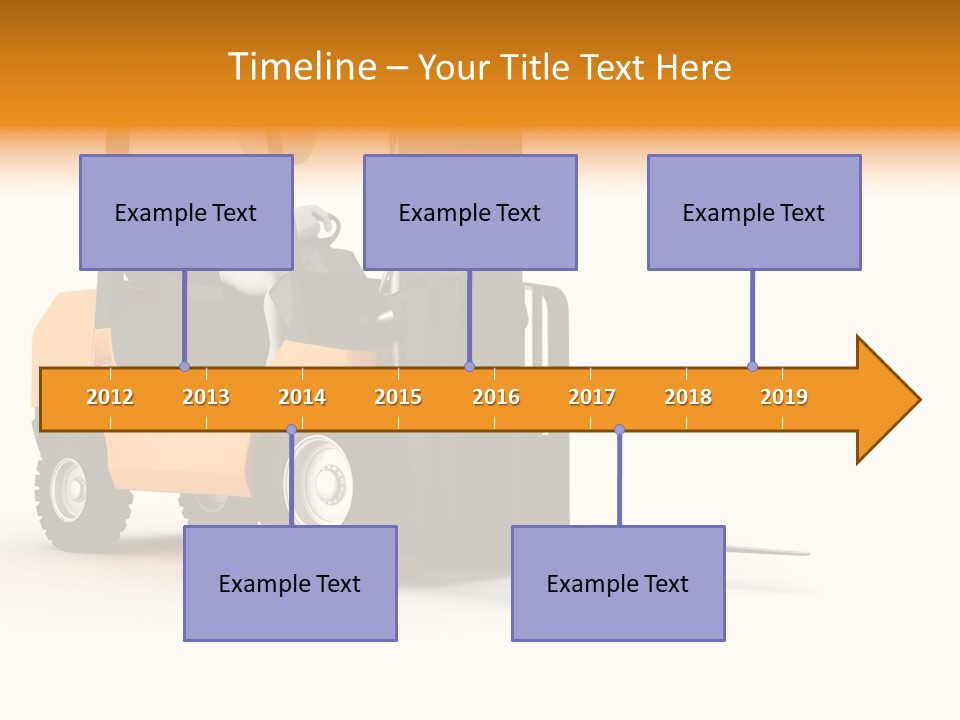 Timeline – Your Title Text Here

Example Text

Example Text

Example Text

2012 2013 2014 2015 2016 2017 2018 2019

Example Text

Example Text